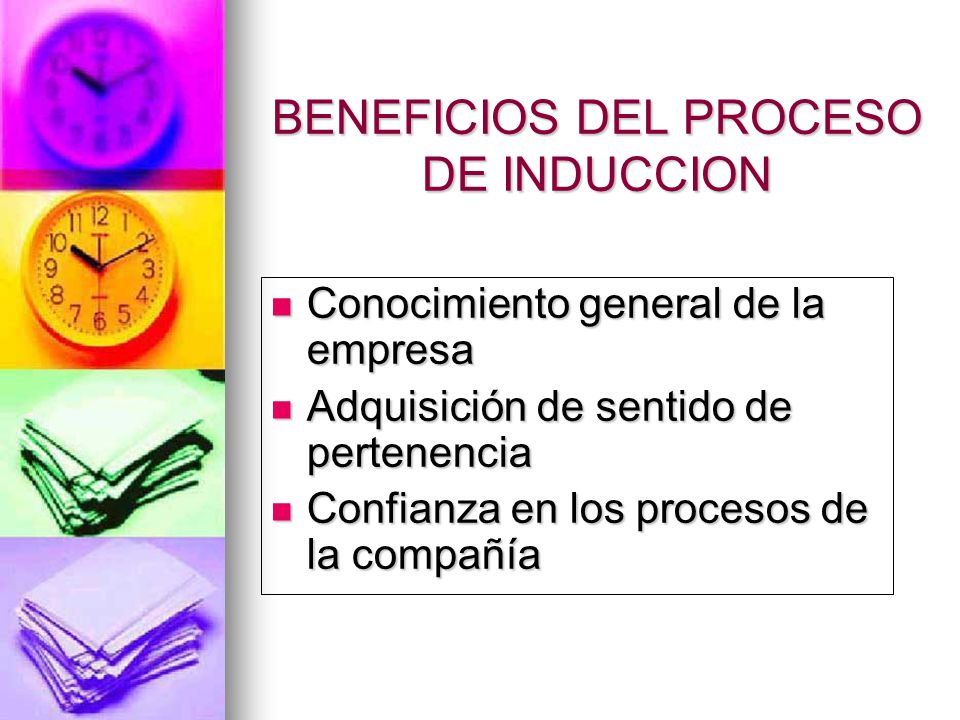 BENEFICIOS DEL PROCESO DE INDUCCION

- Conocimiento general de la empresa
- Adquisición de sentido de pertenencia
- Confianza en los procesos de la compañía